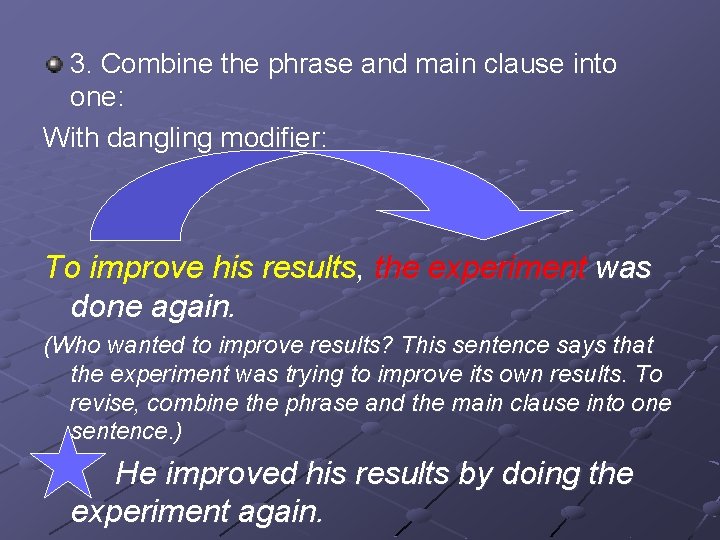 3. Combine the phrase and main clause into one:

With dangling modifier:

To improve his results, the experiment was done again.

(Who wanted to improve results? This sentence says that the experiment was trying to improve its own results. To revise, combine the phrase and the main clause into one sentence.)

He improved his results by doing the experiment again.